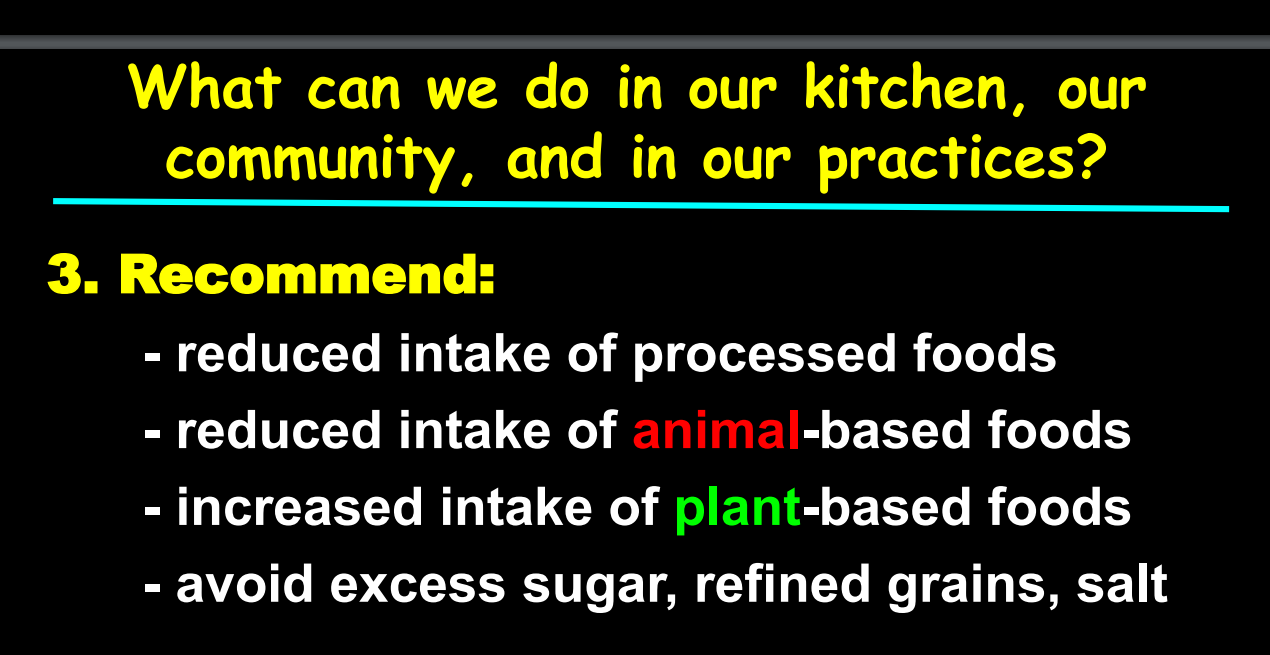 What can we do in our kitchen, our community, and in our practices?

3. Recommend:

- reduced intake of processed foods
- reduced intake of animal-based foods
- increased intake of plant-based foods
- avoid excess sugar, refined grains, salt